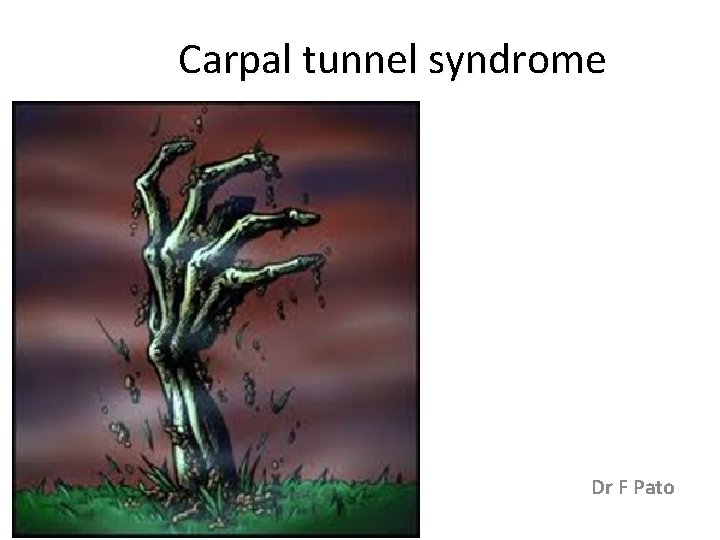 Carpal tunnel syndrome

Dr F Pato